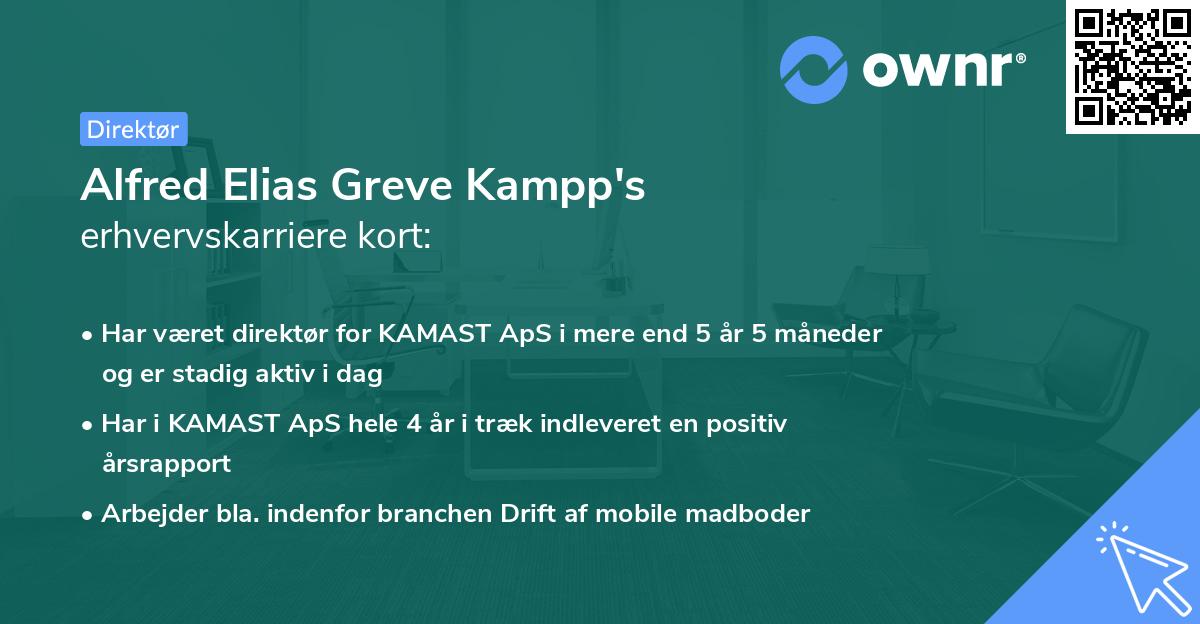 ownr®

Direktør

Alfred Elias Greve Kampp's
erhvervskarriere kort:

• Har været direktør for KAMAST ApS i mere end 5 år 5 måneder og er stadig aktiv i dag

• Har i KAMAST ApS hele 4 år i træk indleveret en positiv årsrapport

• Arbejder bla. indenfor branchen Drift af mobile madboder